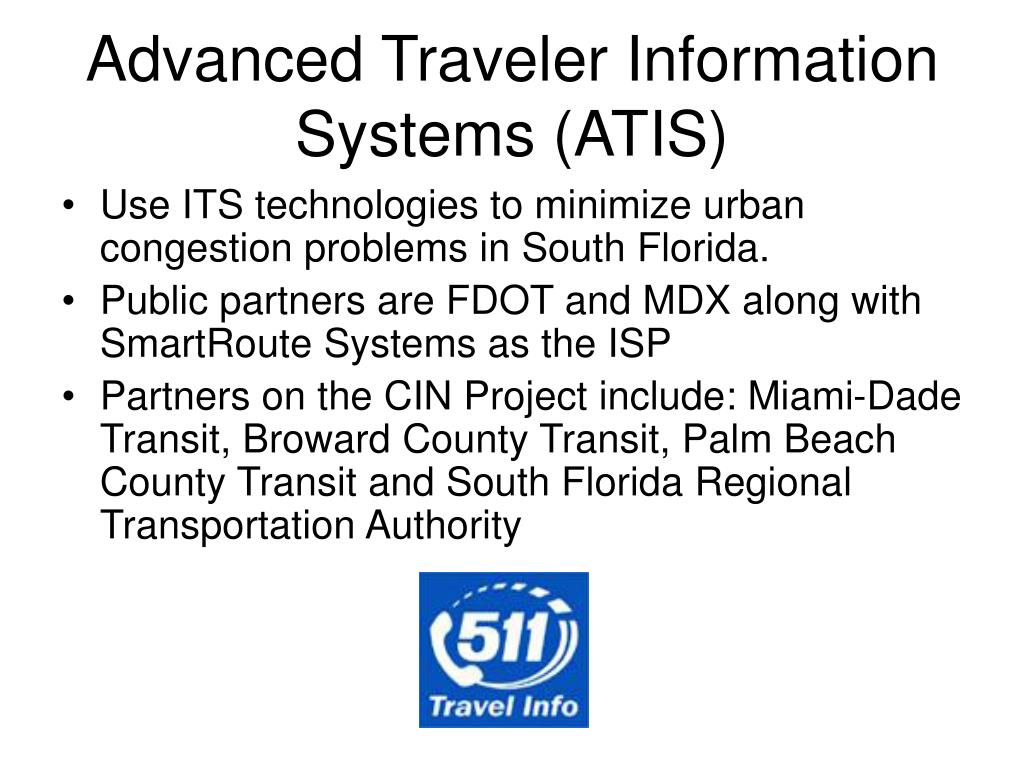 Advanced Traveler Information Systems (ATIS)

• Use ITS technologies to minimize urban congestion problems in South Florida.
• Public partners are FDOT and MDX along with SmartRoute Systems as the ISP
• Partners on the CIN Project include: Miami-Dade Transit, Broward County Transit, Palm Beach County Transit and South Florida Regional Transportation Authority

511
Travel Info